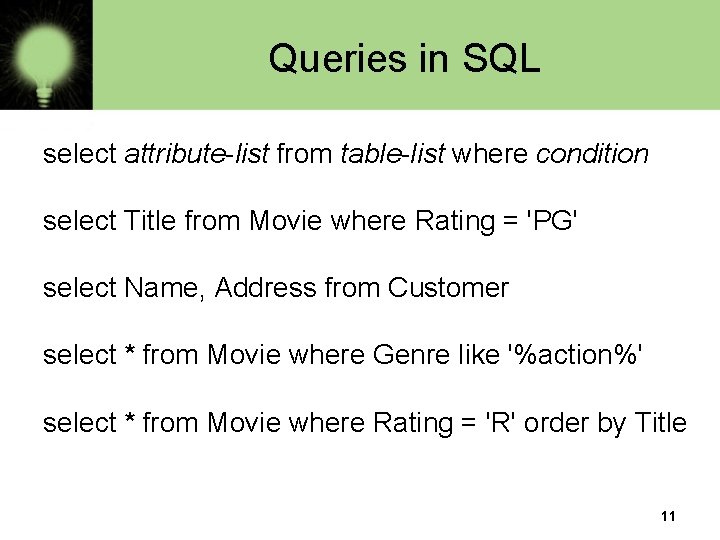 Queries in SQL

select attribute-list from table-list where condition

select Title from Movie where Rating = 'PG'

select Name, Address from Customer

select * from Movie where Genre like '%action%'

select * from Movie where Rating = 'R' order by Title

11